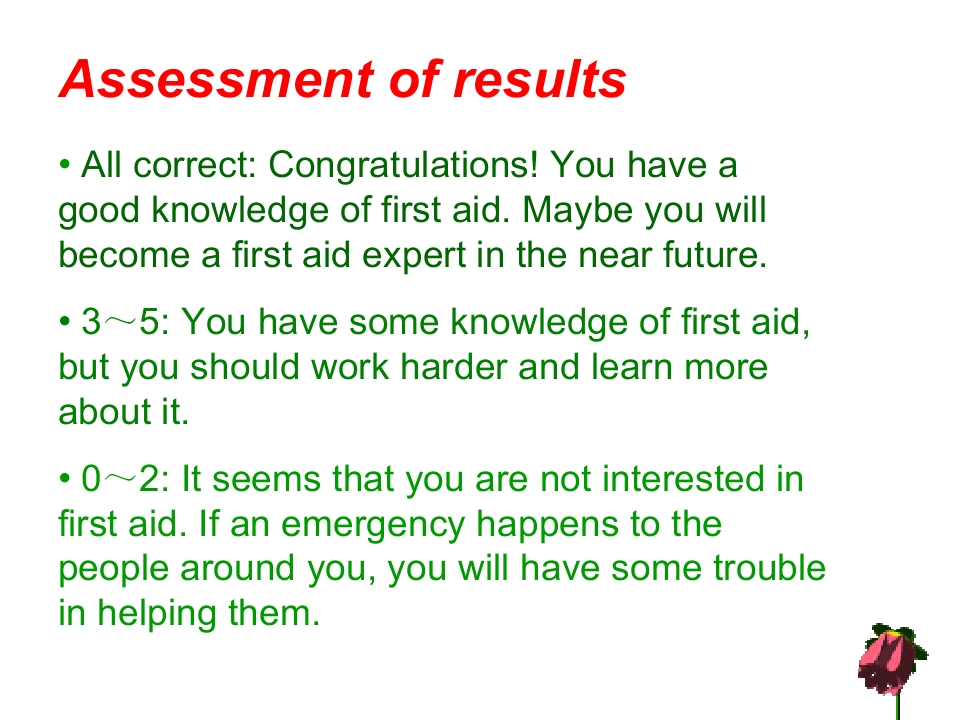 Assessment of results

• All correct: Congratulations! You have a good knowledge of first aid. Maybe you will become a first aid expert in the near future.

• 3～5: You have some knowledge of first aid, but you should work harder and learn more about it.

• 0～2: It seems that you are not interested in first aid. If an emergency happens to the people around you, you will have some trouble in helping them.